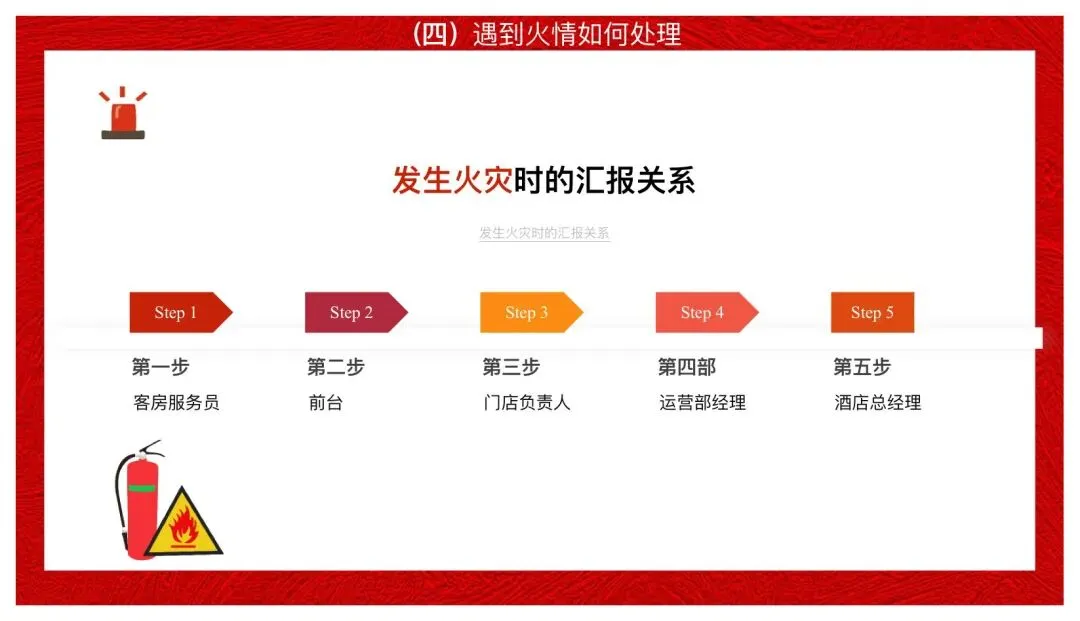 （四）遇到火情如何处理

发生火灾时的汇报关系

发生火灾时的汇报关系

Step 1

第一步

客房服务员

Step 2

第二步

前台

Step 3

第三步

门店负责人

Step 4

第四部

运营部经理

Step 5

第五步

酒店总经理